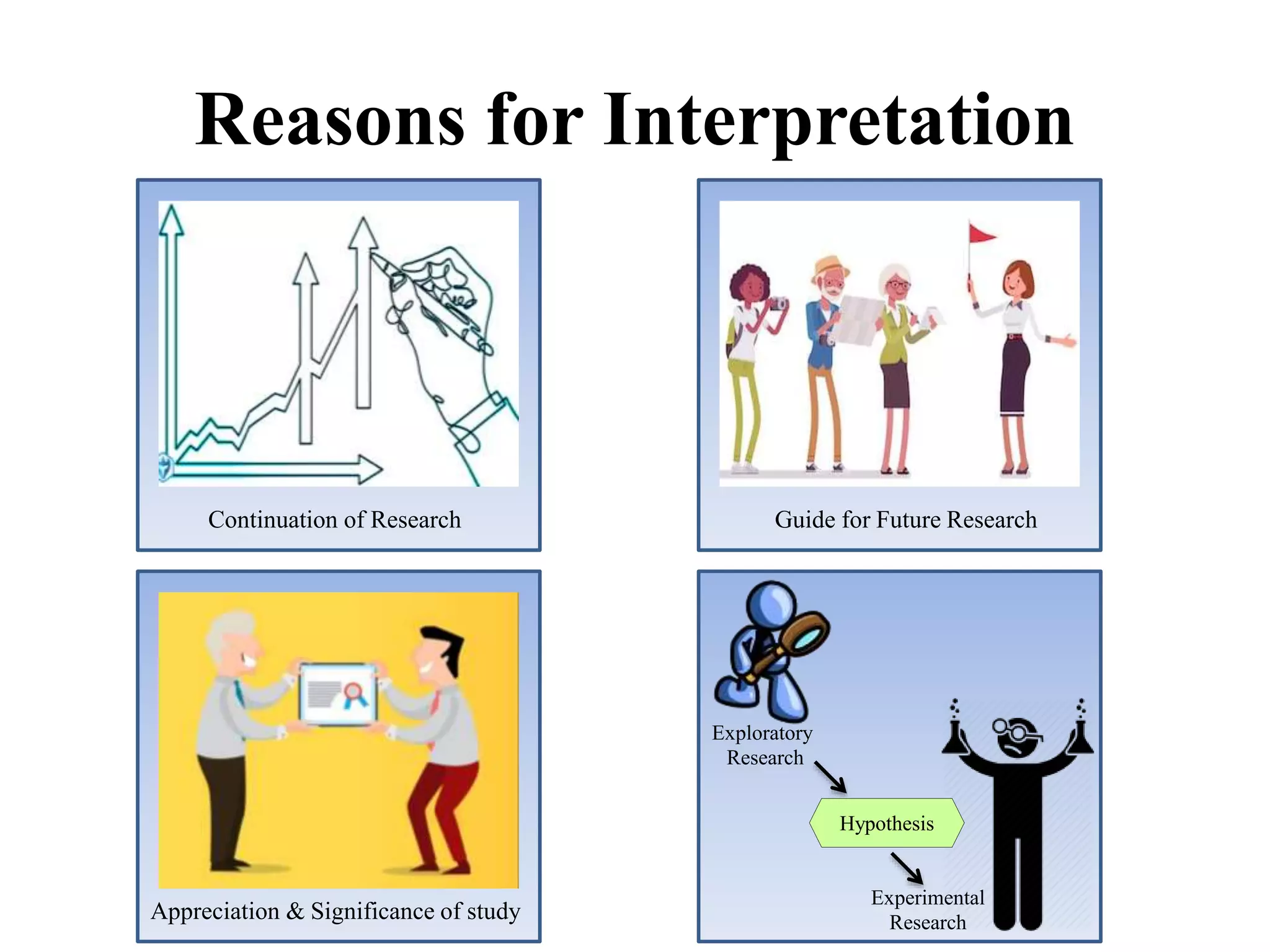 Reasons for Interpretation

Continuation of Research

Guide for Future Research

Appreciation & Significance of study

Exploratory Research

Hypothesis

Experimental Research